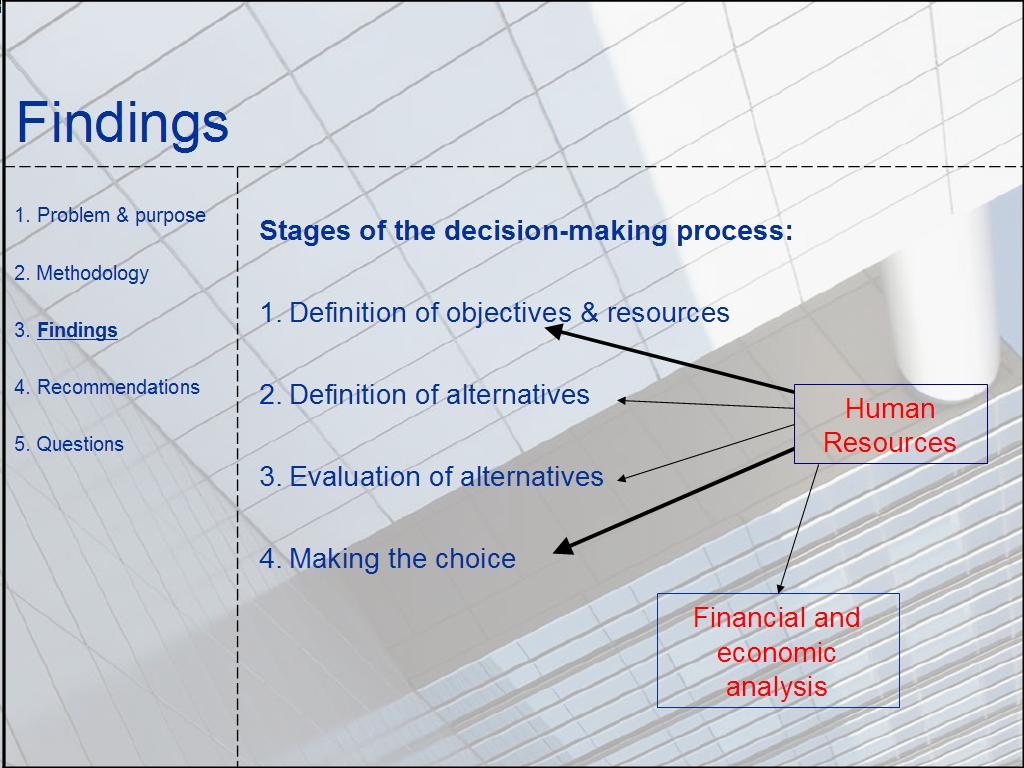 Findings

1. Problem & purpose

2. Methodology

3. Findings

4. Recommendations

5. Questions

Stages of the decision-making process:

1. Definition of objectives & resources

2. Definition of alternatives

3. Evaluation of alternatives

4. Making the choice

Human Resources

Financial and economic analysis